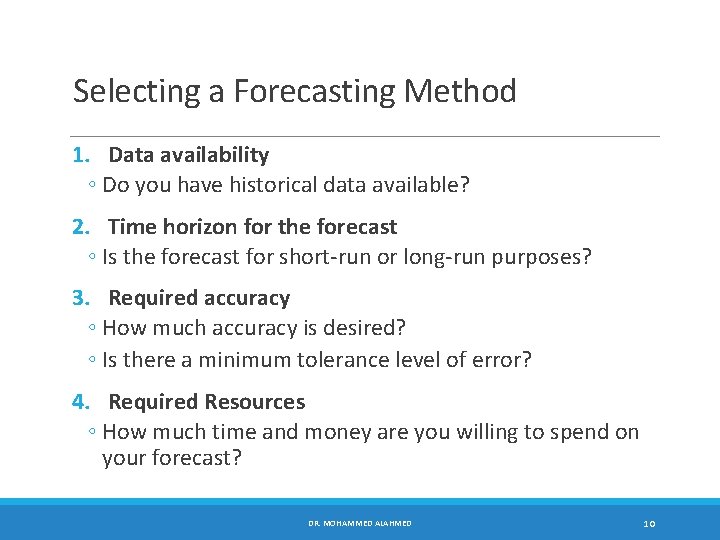 Selecting a Forecasting Method

1. Data availability
◦ Do you have historical data available?

2. Time horizon for the forecast
◦ Is the forecast for short-run or long-run purposes?

3. Required accuracy
◦ How much accuracy is desired?
◦ Is there a minimum tolerance level of error?

4. Required Resources
◦ How much time and money are you willing to spend on your forecast?

DR. MOHAMMED ALAHMED

10